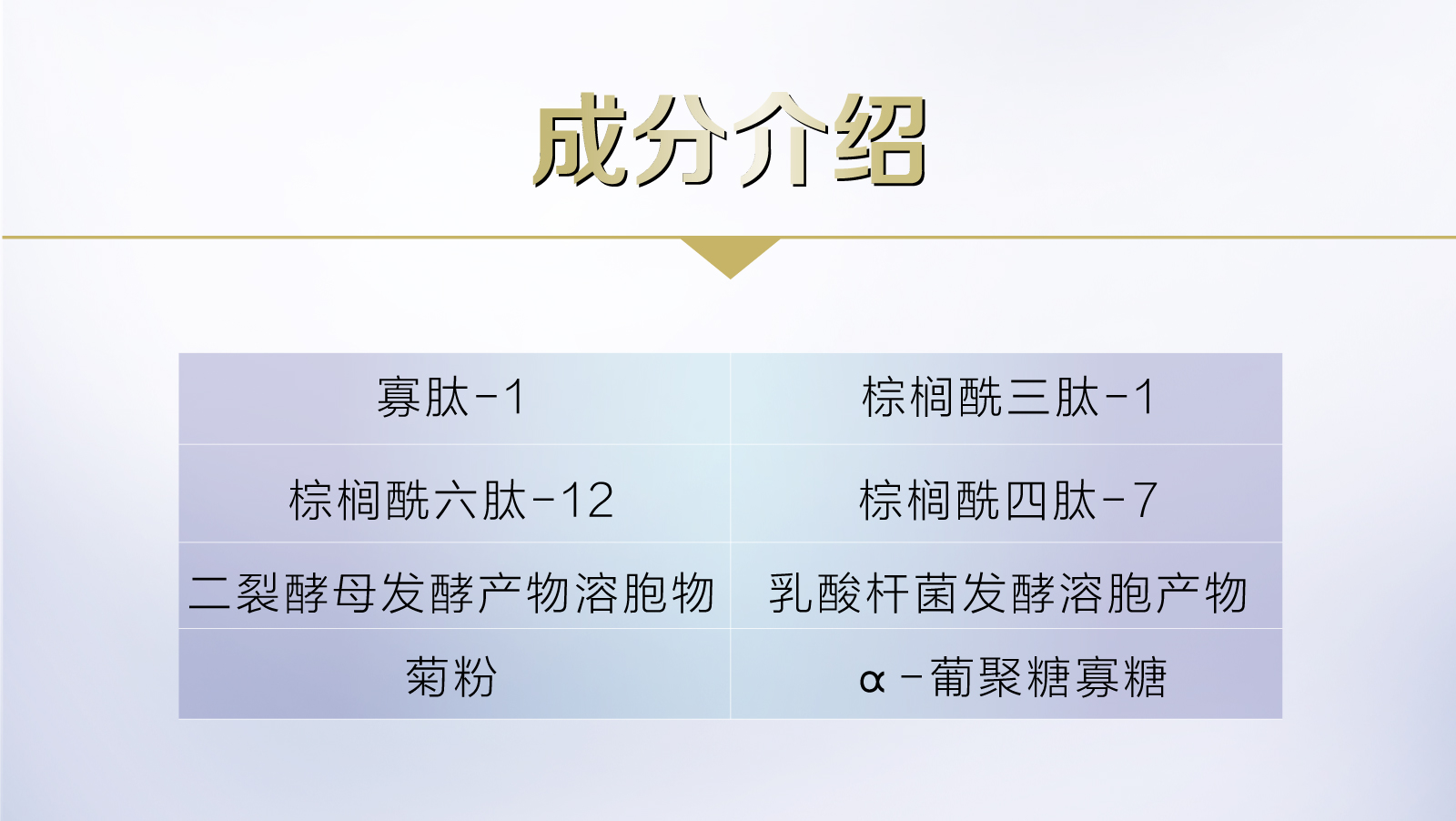 成分介绍

| 寡肽-1 | 棕榈酰三肽-1 |
|---|---|
| 棕榈酰六肽-12 | 棕榈酰四肽-7 |
| 二裂酵母发酵产物溶胞物 | 乳酸杆菌发酵溶胞产物 |
| 菊粉 | α-葡聚糖寡糖 |